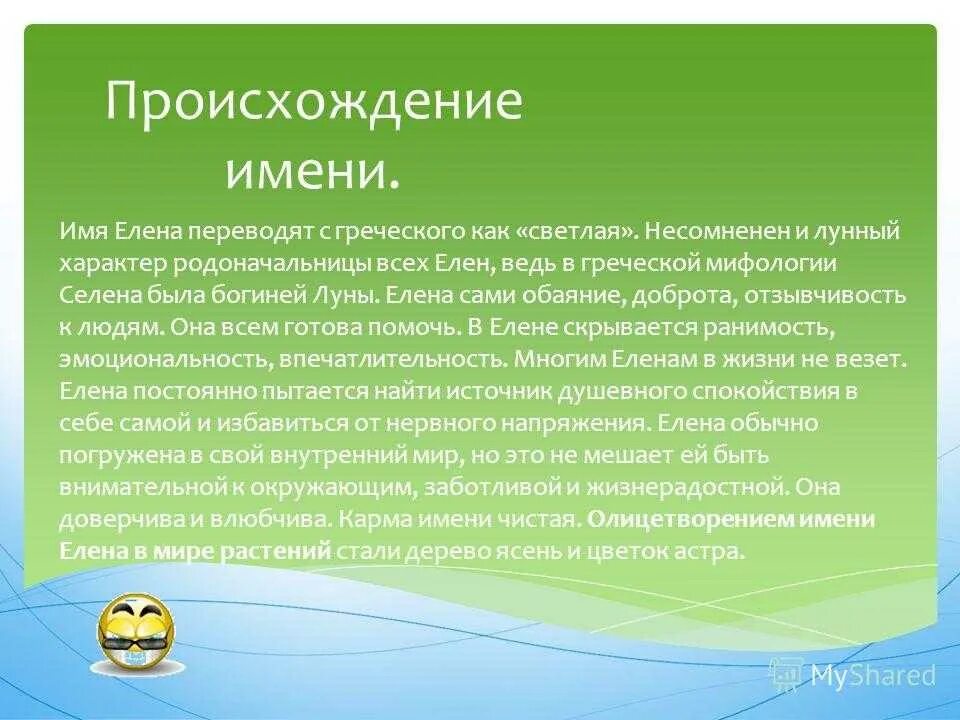 Происхождение имени.

Имя Елена переводят с греческого как «светлая». Несомненен и лунный характер родоначальницы всех Елен, ведь в греческой мифологии Селена была богиней Луны. Елена сами обаяние, доброта, отзывчивость к людям. Она всем готова помочь. В Елене скрывается ранимость, эмоциональность, впечатлительность. Многим Еленам в жизни не везет. Елена постоянно пытается найти источник душевного спокойствия в себе самой и избавиться от нервного напряжения. Елена обычно погружена в свой внутренний мир, но это не мешает ей быть внимательной к окружающим, заботливой и жизнерадостной. Она доверчива и влюбчива. Карма имени чистая. Олицетворением имени Елена в мире растений стали дерево ясень и цветок астра.

MyShared